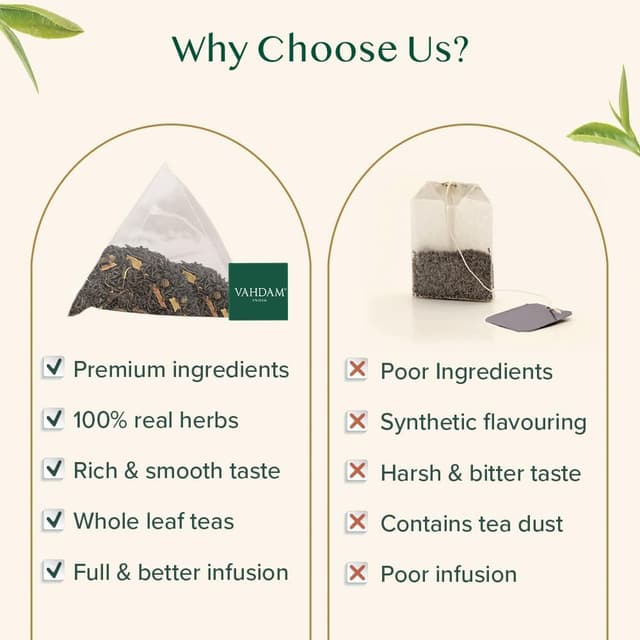 Why Choose Us?

VAHDAM
INDIA

Premium ingredients

100% real herbs

Rich & smooth taste

Whole leaf teas

Full & better infusion

Poor Ingredients

Synthetic flavouring

Harsh & bitter taste

Contains tea dust

Poor infusion